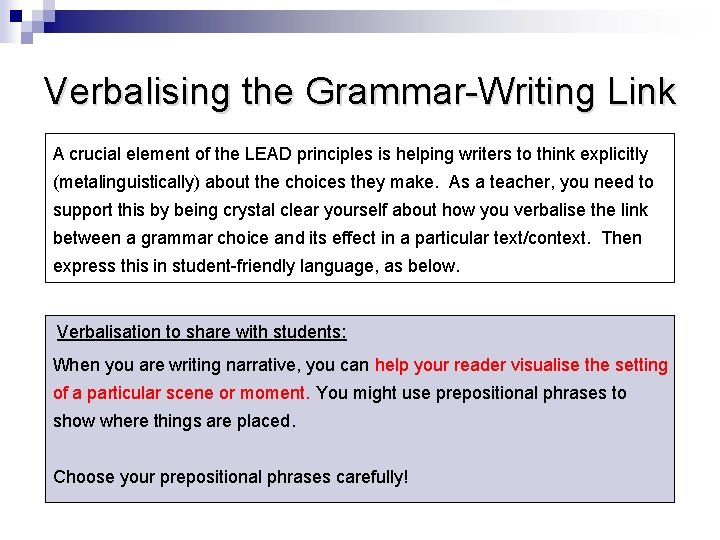 Verbalising the Grammar-Writing Link

A crucial element of the LEAD principles is helping writers to think explicitly (metalinguistically) about the choices they make. As a teacher, you need to support this by being crystal clear yourself about how you verbalise the link between a grammar choice and its effect in a particular text/context. Then express this in student-friendly language, as below.

Verbalisation to share with students:

When you are writing narrative, you can help your reader visualise the setting of a particular scene or moment. You might use prepositional phrases to show where things are placed.

Choose your prepositional phrases carefully!